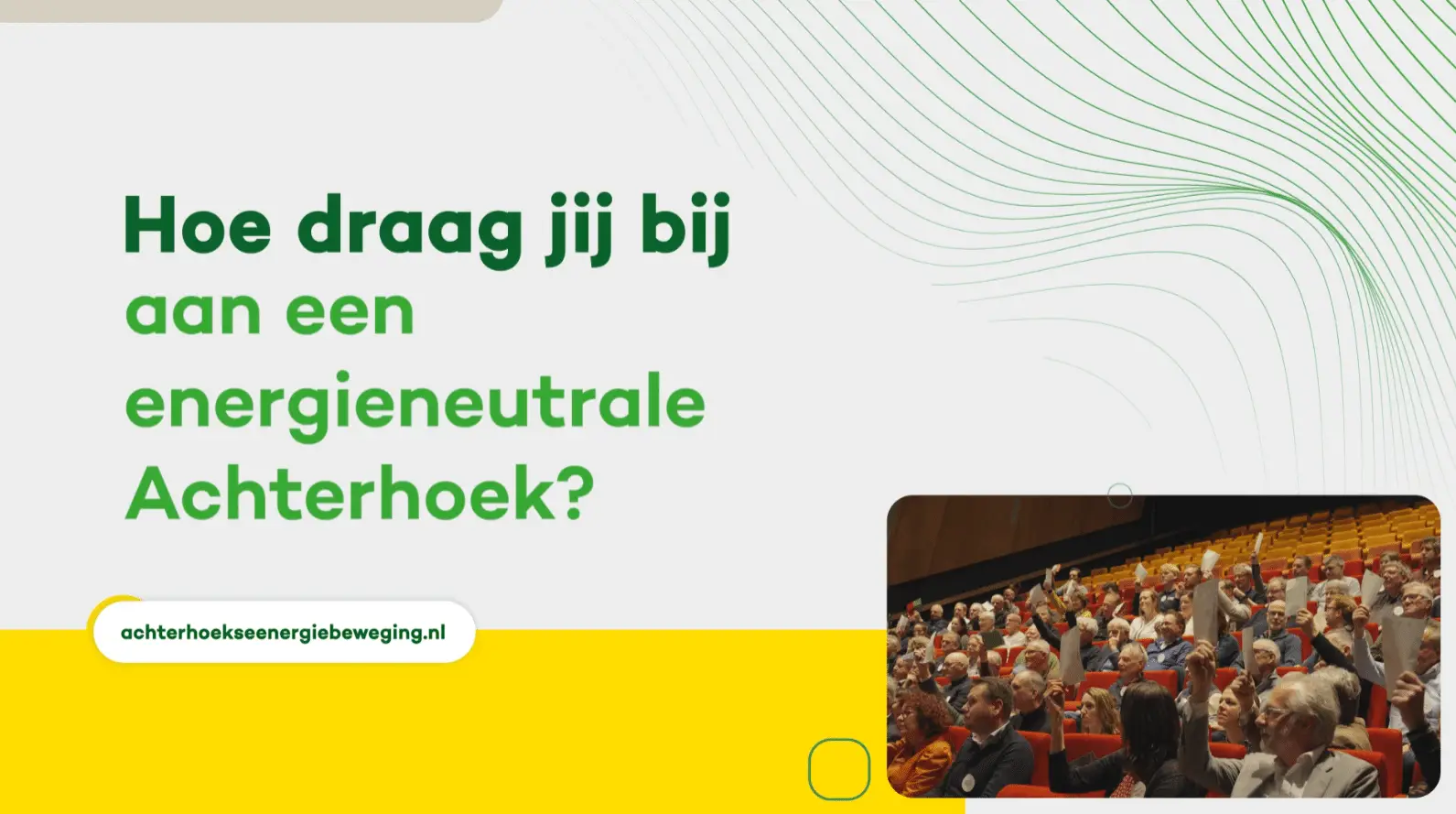 Hoe draag jij bij aan een energieneutrale Achterhoek?

achterhoekseenergiebeweging.nl